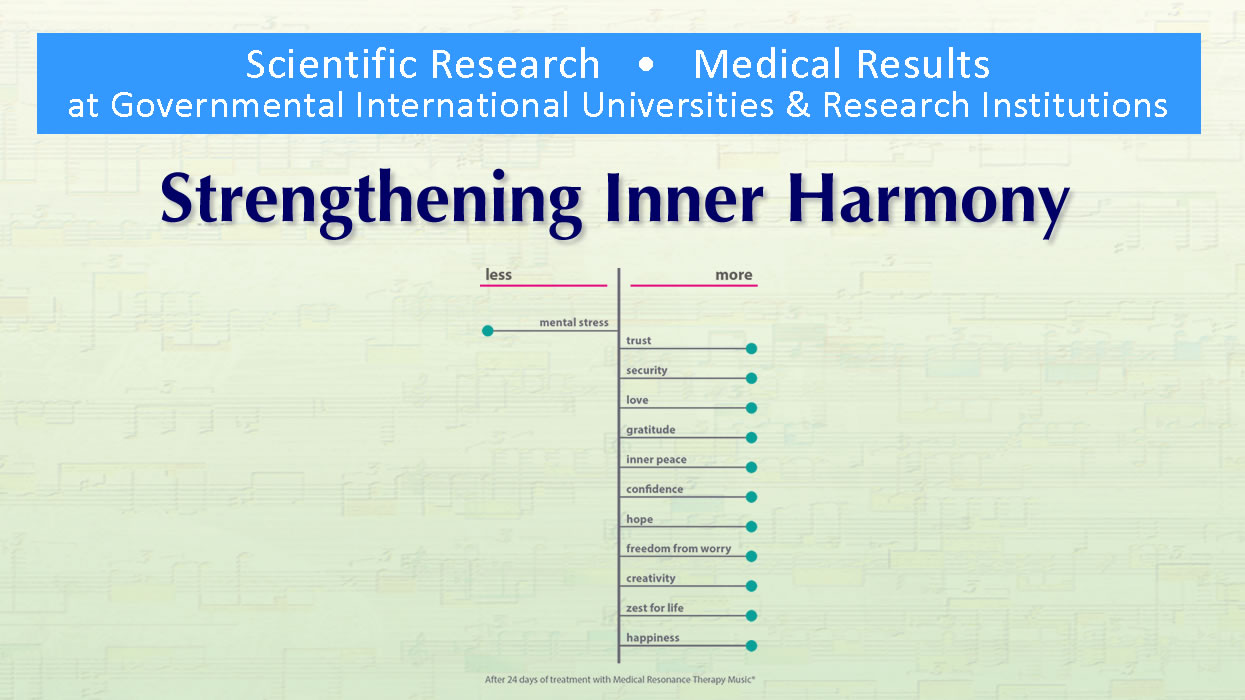 Scientific Research • Medical Results
at Governmental International Universities & Research Institutions

Strengthening Inner Harmony

less

more

mental stress

trust

security

love

gratitude

inner peace

confidence

hope

freedom from worry

creativity

zest for life

happiness

After 24 days of treatment with Medical Resonance Therapy Music®